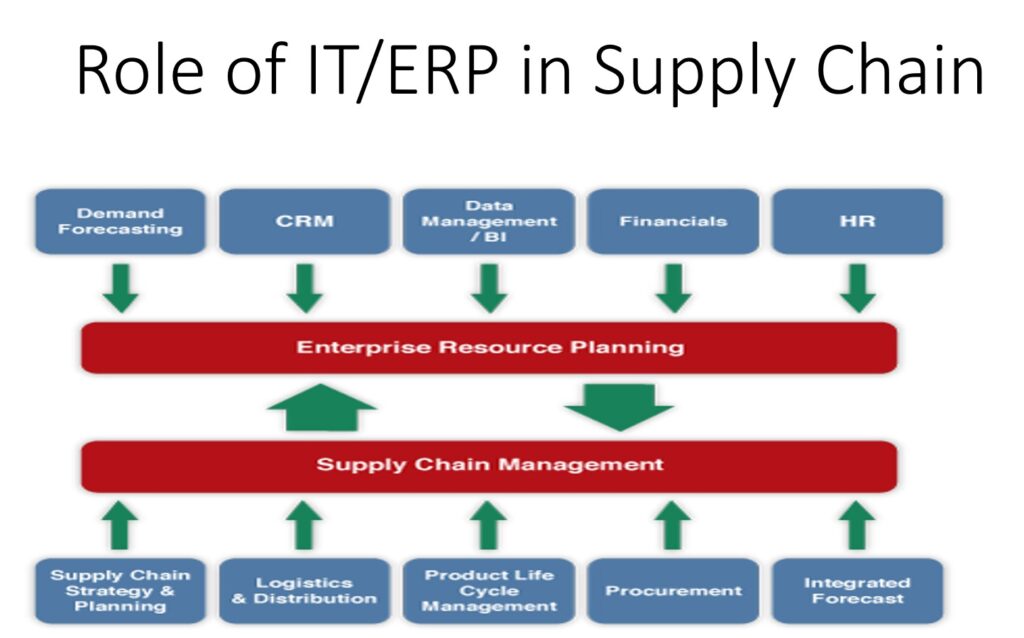 Role of IT/ERP in Supply Chain

Demand Forecasting

CRM

Data Management / BI

Financials

HR

Enterprise Resource Planning

Supply Chain Management

Supply Chain Strategy & Planning

Logistics & Distribution

Product Life Cycle Management

Procurement

Integrated Forecast